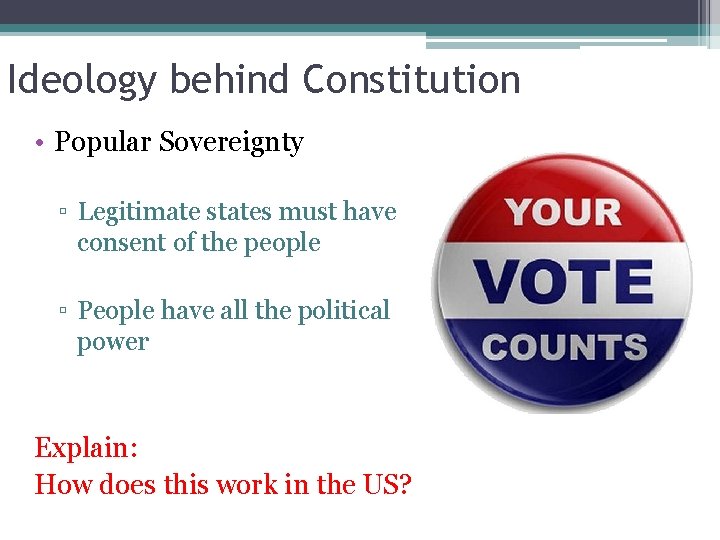 Ideology behind Constitution

• Popular Sovereignty

▫ Legitimate states must have consent of the people

▫ People have all the political power

YOUR
VOTE
COUNTS

Explain:
How does this work in the US?